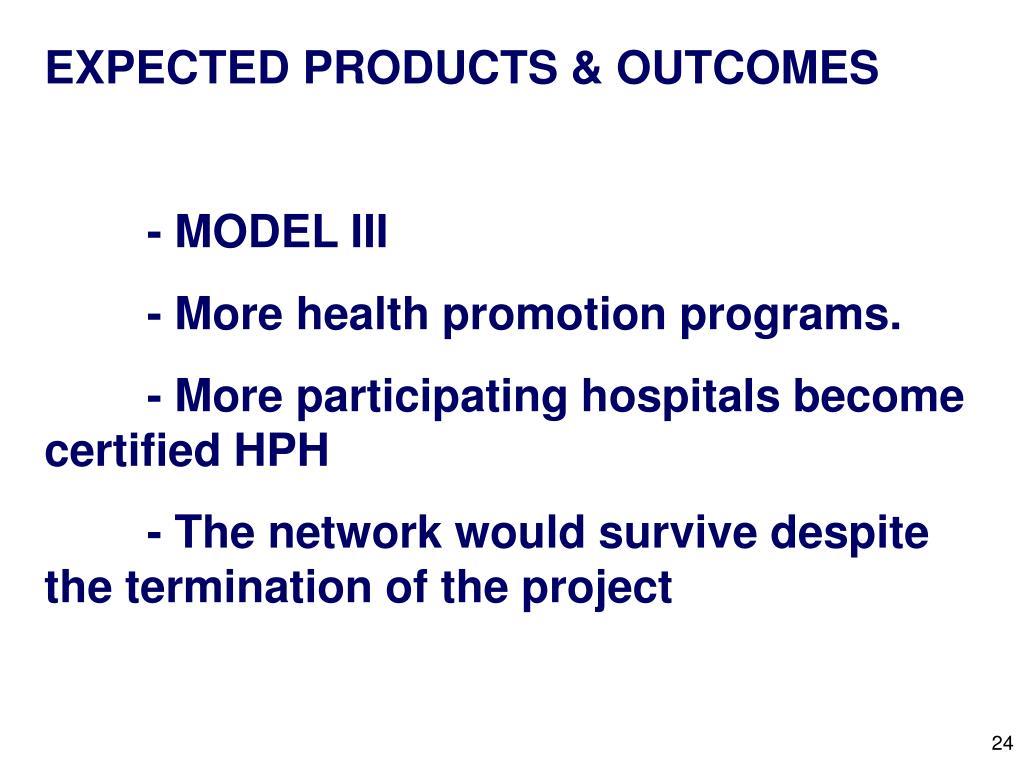 EXPECTED PRODUCTS & OUTCOMES

- MODEL III

- More health promotion programs.

- More participating hospitals become certified HPH

- The network would survive despite the termination of the project

24